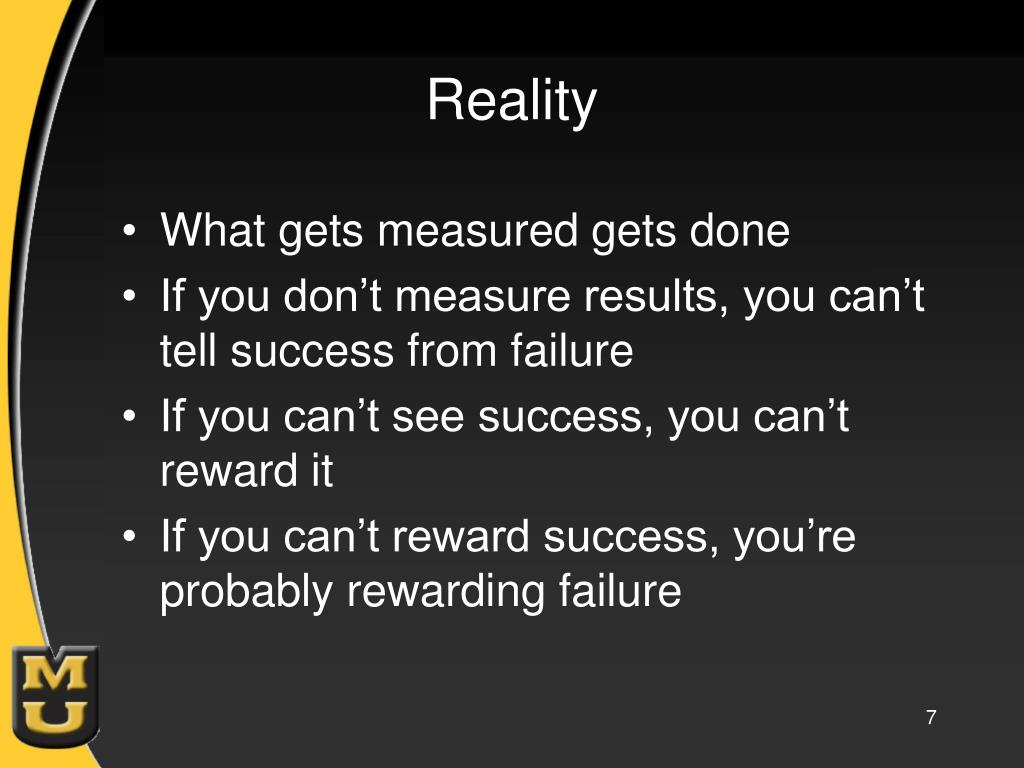 Reality

• What gets measured gets done
• If you don’t measure results, you can’t tell success from failure
• If you can’t see success, you can’t reward it
• If you can’t reward success, you’re probably rewarding failure

MU

7